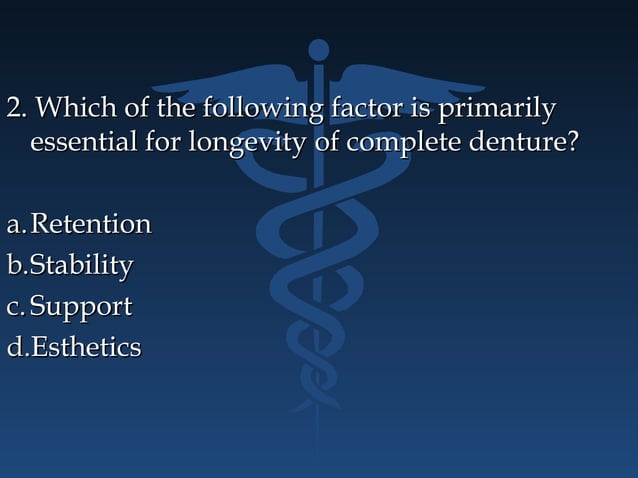 2. Which of the following factor is primarily essential for longevity of complete denture?

a. Retention
b. Stability
c. Support
d. Esthetics